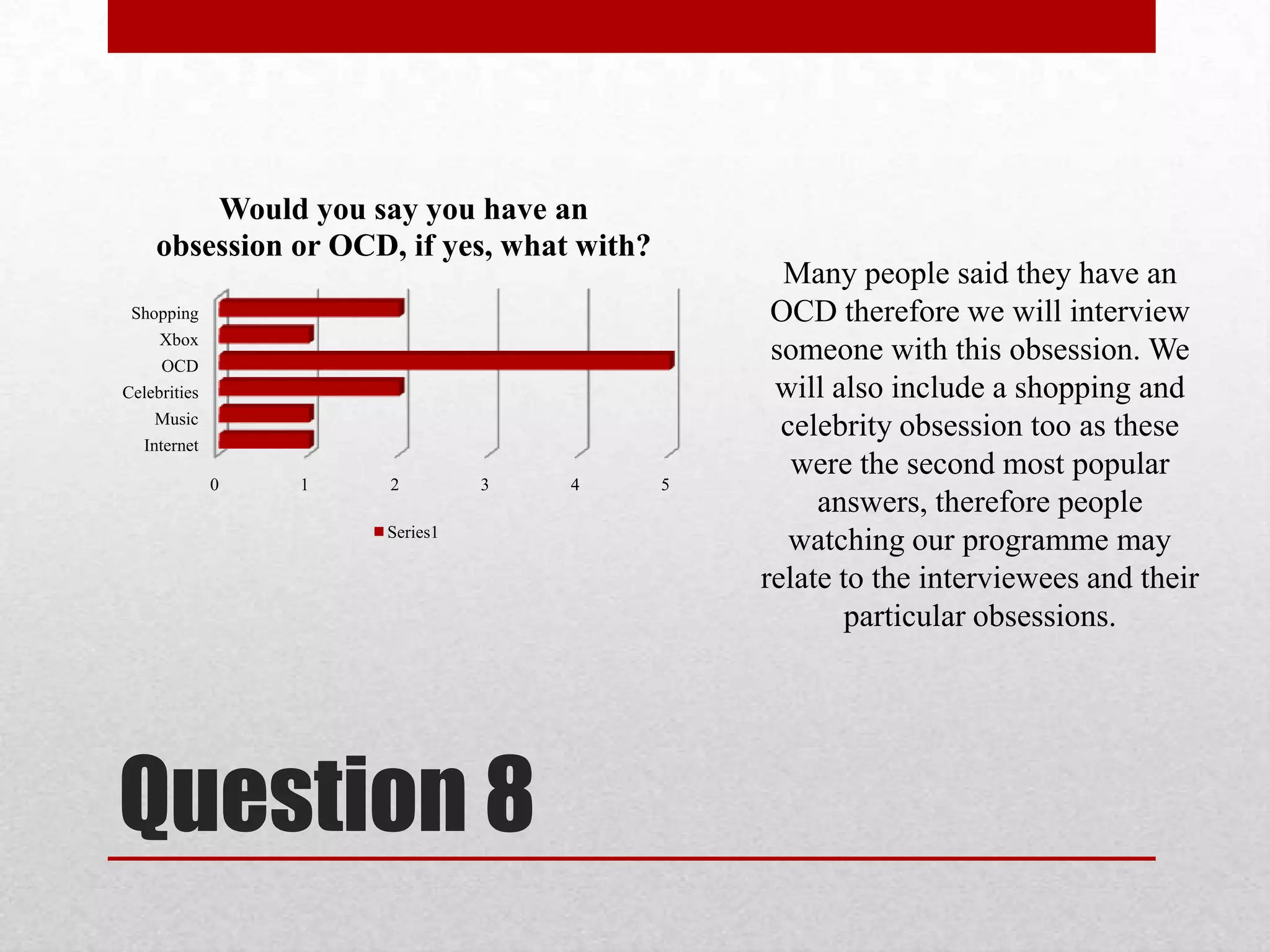 Would you say you have an obsession or OCD, if yes, what with?

Shopping
Xbox
OCD
Celebrities
Music
Internet

0 1 2 3 4 5

Series1

Many people said they have an OCD therefore we will interview someone with this obsession. We will also include a shopping and celebrity obsession too as these were the second most popular answers, therefore people watching our programme may relate to the interviewees and their particular obsessions.

Question 8